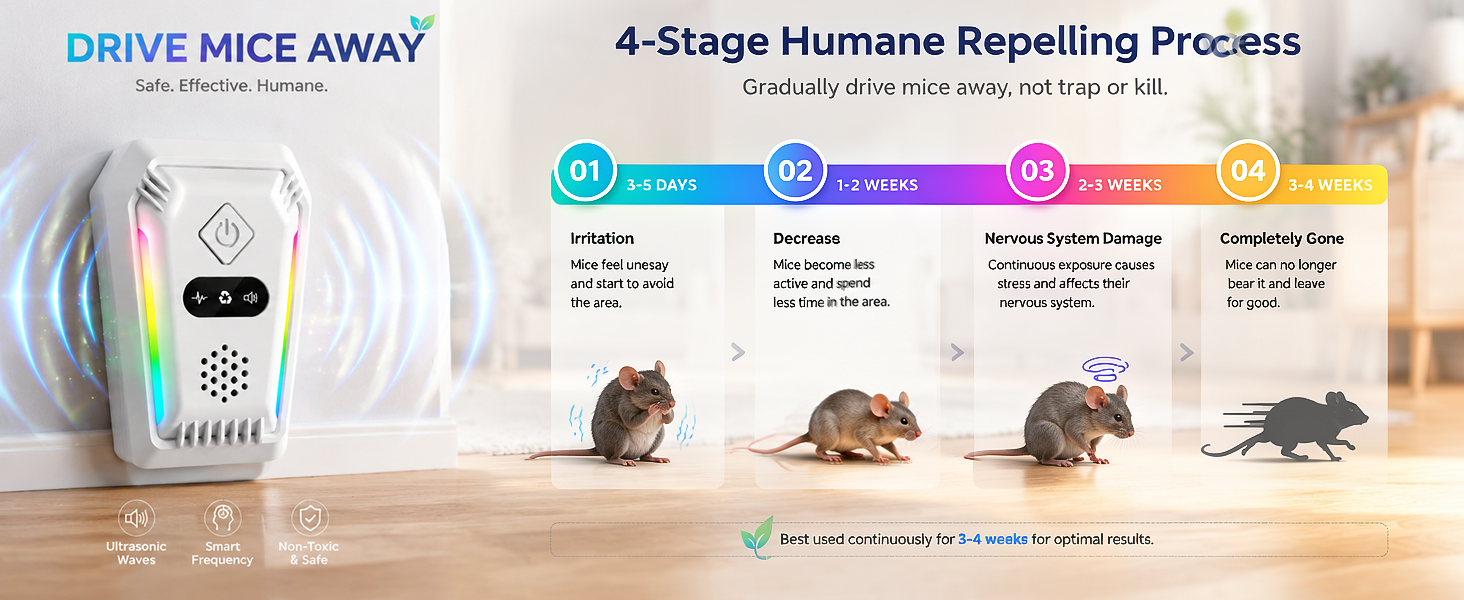 DRIVE MICE AWAY
Safe. Effective. Humane.

Ultrasonic Waves

Smart Frequency

Non-Toxic & Safe

4-Stage Humane Repelling Process
Gradually drive mice away, not trap or kill.

01 3-5 DAYS
Irritation
Mice feel unesay and start to avoid the area.

02 1-2 WEEKS
Decrease
Mice become less active and spend less time in the area.

03 2-3 WEEKS
Nervous System Damage
Continuous exposure causes stress and affects their nervous system.

04 3-4 WEEKS
Completely Gone
Mice can no longer bear it and leave for good.

Best used continuously for 3-4 weeks for optimal results.